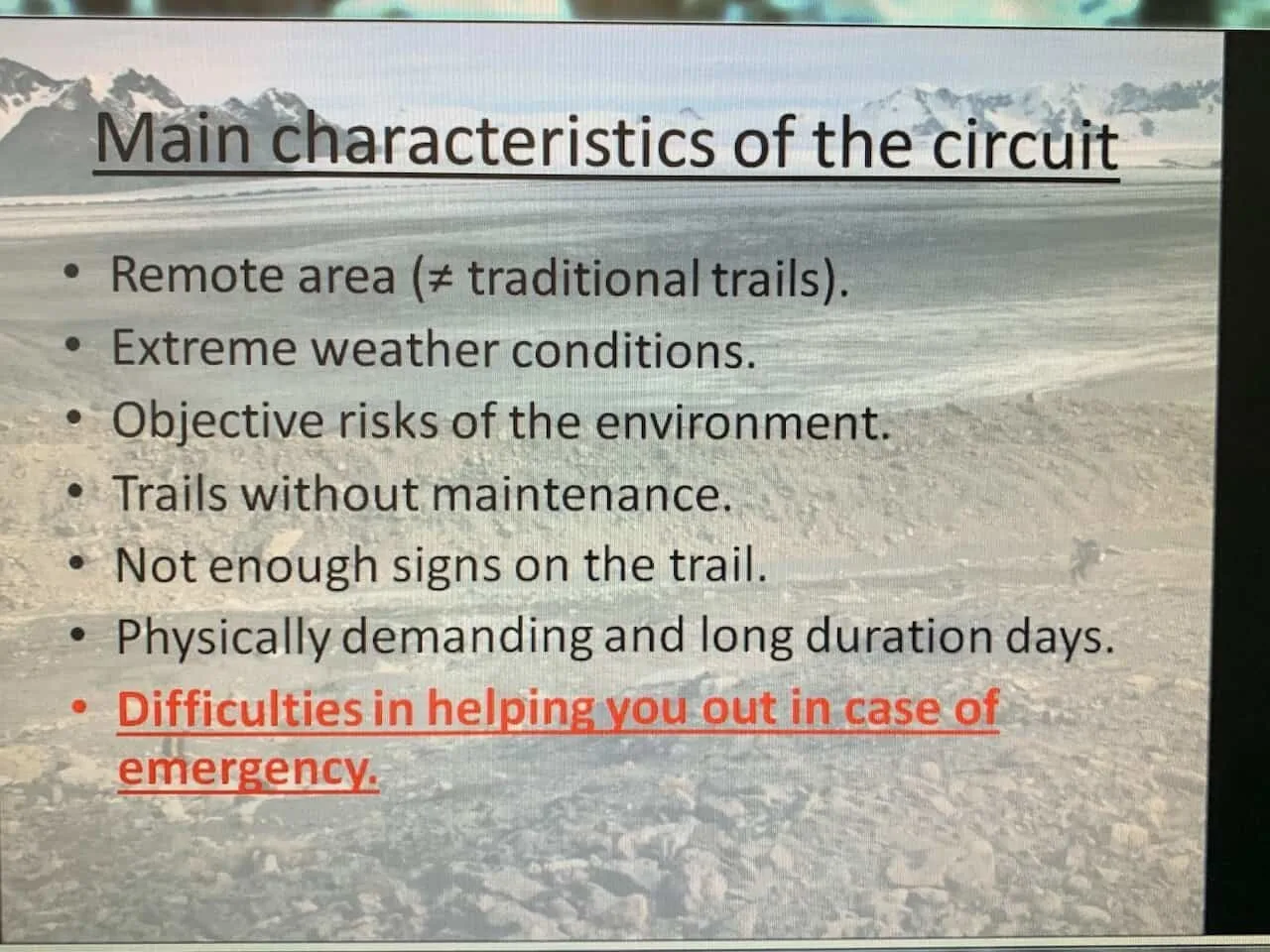 Main characteristics of the circuit

• Remote area ($\neq$ traditional trails).
• Extreme weather conditions.
• Objective risks of the environment.
• Trails without maintenance.
• Not enough signs on the trail.
• Physically demanding and long duration days.
• Difficulties in helping you out in case of emergency.